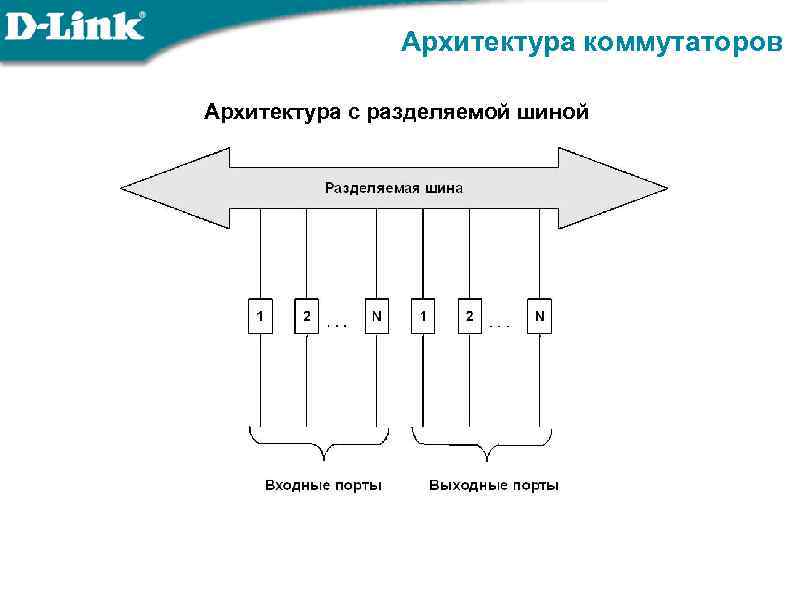 D-Link®

Архитектура коммутаторов

Архитектура с разделяемой шиной

Разделяемая шина

1 2 . . . N 1 2 . . . N

Входные порты

Выходные порты